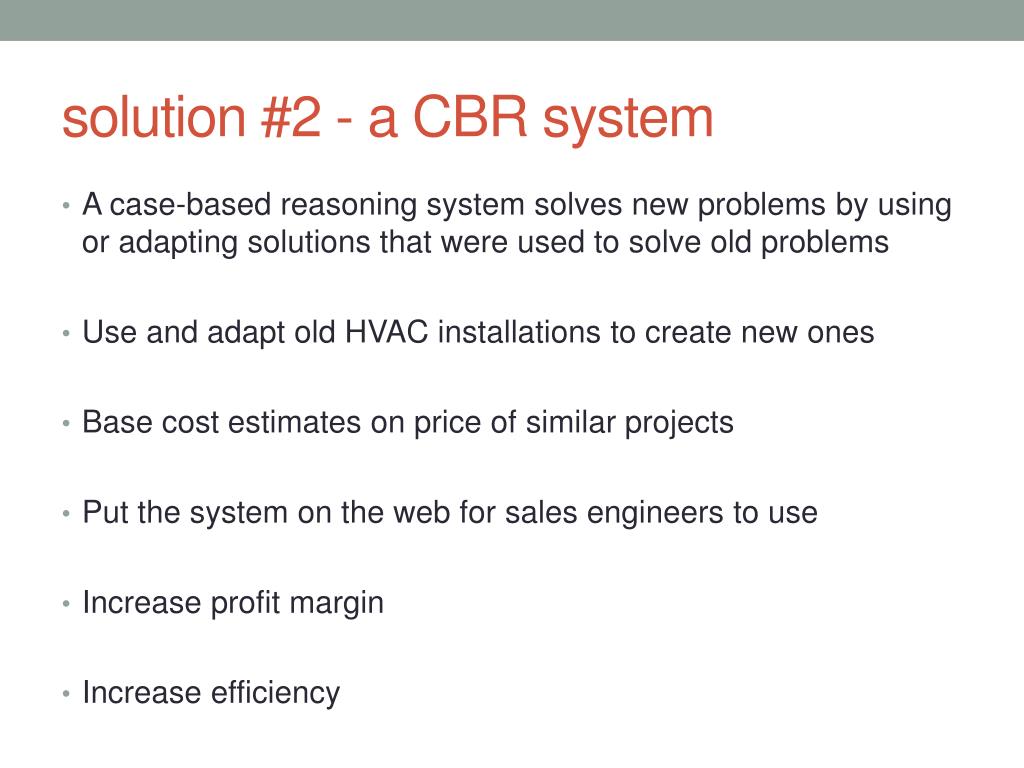 solution #2 - a CBR system

• A case-based reasoning system solves new problems by using or adapting solutions that were used to solve old problems

• Use and adapt old HVAC installations to create new ones

• Base cost estimates on price of similar projects

• Put the system on the web for sales engineers to use

• Increase profit margin

• Increase efficiency